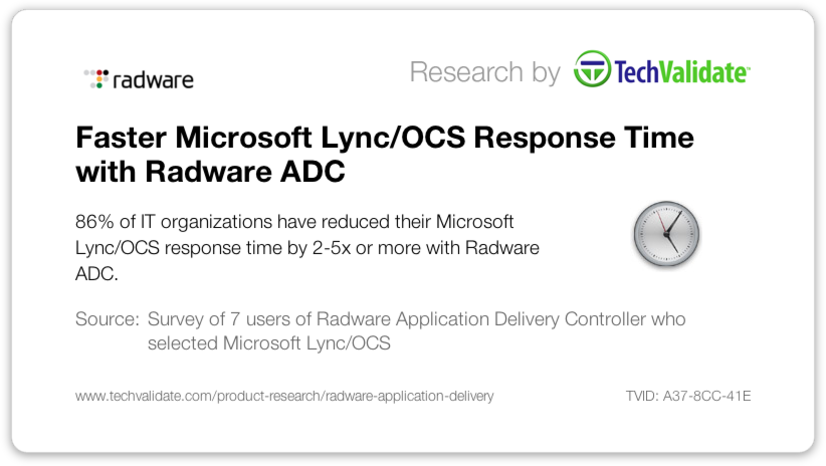 radware

Research by TechValidate

Faster Microsoft Lync/OCS Response Time with Radware ADC

86% of IT organizations have reduced their Microsoft Lync/OCS response time by 2-5x or more with Radware ADC.

Source: Survey of 7 users of Radware Application Delivery Controller who selected Microsoft Lync/OCS

www.techvalidate.com/product-research/radware-application-delivery

TVID: A37-8CC-41E